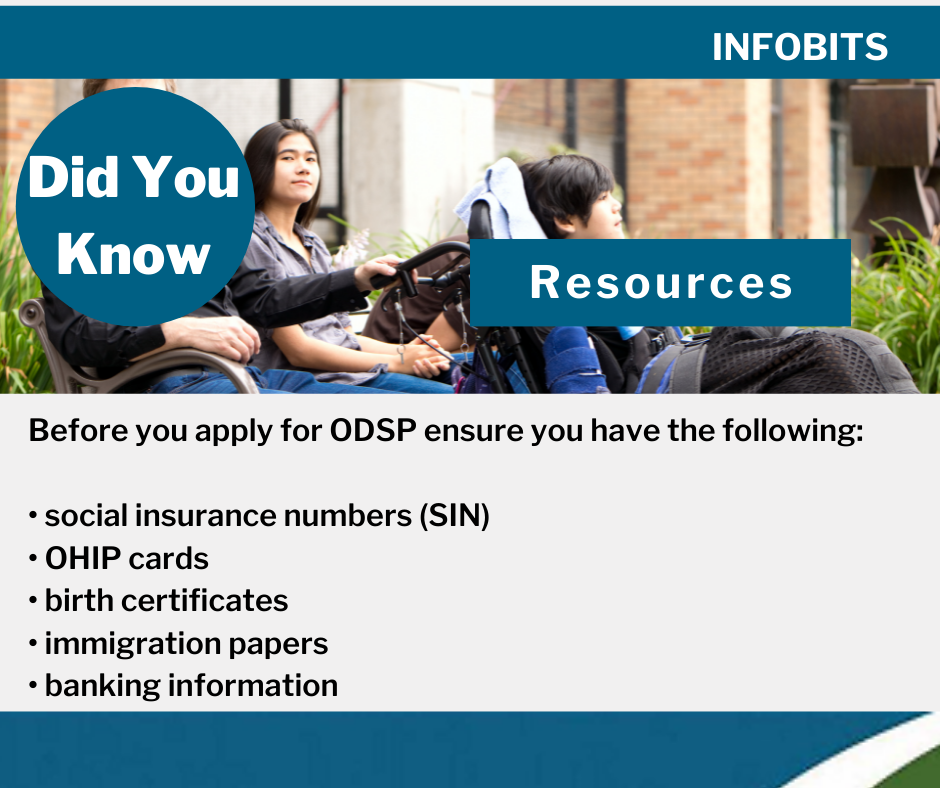 INFOBITS

Did You Know

Resources

Before you apply for ODSP ensure you have the following:

• social insurance numbers (SIN)
• OHIP cards
• birth certificates
• immigration papers
• banking information